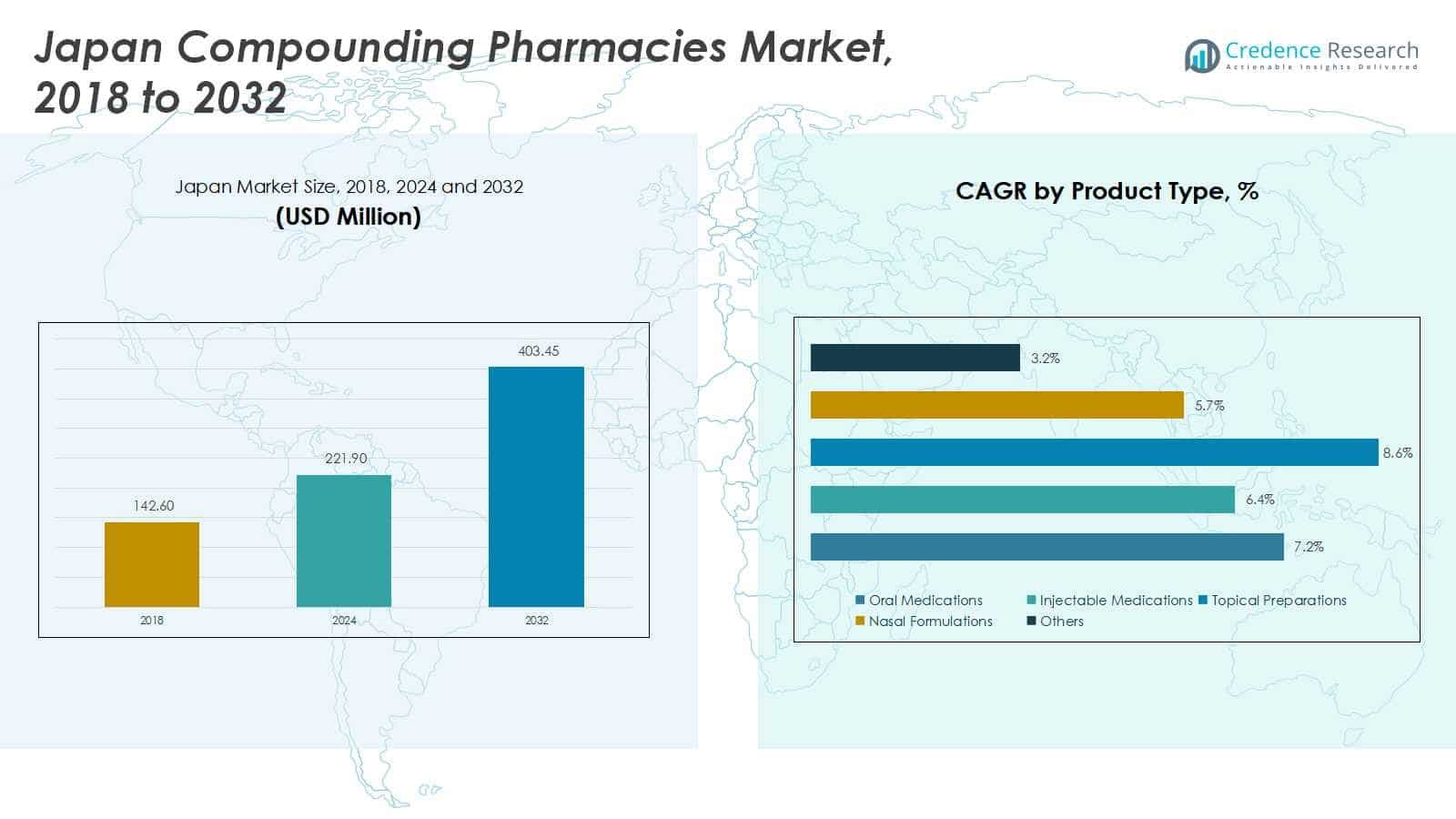 Japan Compounding Pharmacies Market, 2018 to 2032

Credence Research
Actionable Insights Delivered

Japan Market Size, 2018, 2024 and 2032
(USD Million)

142.60
221.90
403.45
2018
2024
2032

CAGR by Product Type, %

3.2%
5.7%
8.6%
6.4%
7.2%

Oral Medications
Injectable Medications
Topical Preparations
Nasal Formulations
Others